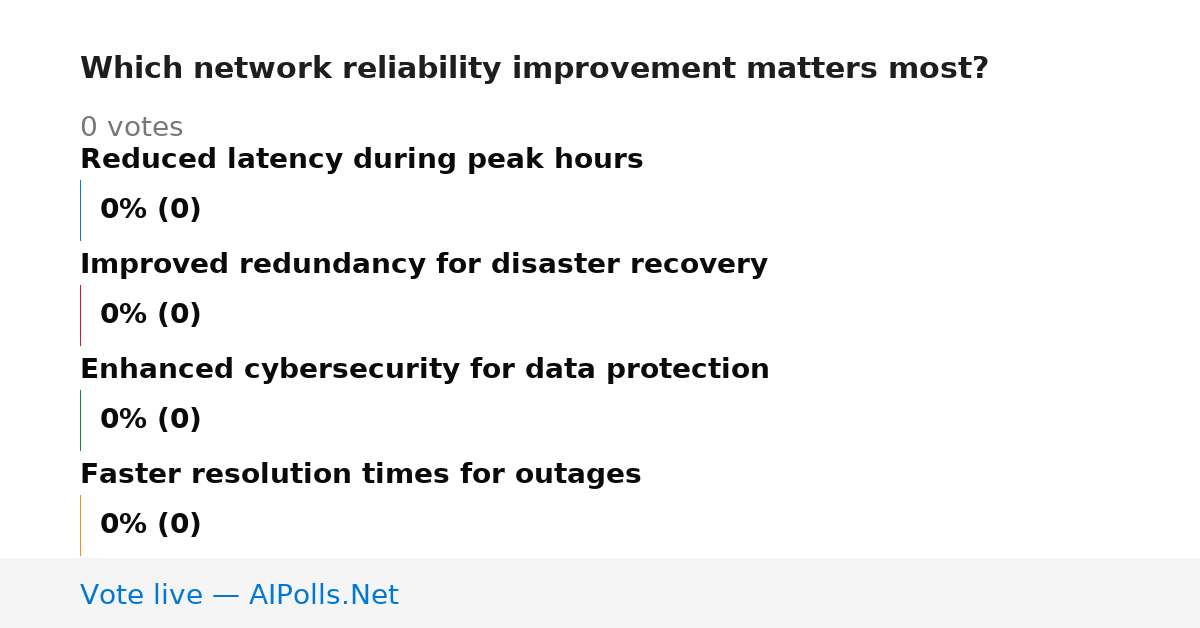 Which network reliability improvement matters most?

0 votes

Reduced latency during peak hours

0% (0)

Improved redundancy for disaster recovery

0% (0)

Enhanced cybersecurity for data protection

0% (0)

Faster resolution times for outages

0% (0)

Vote live — AIPolls.Net